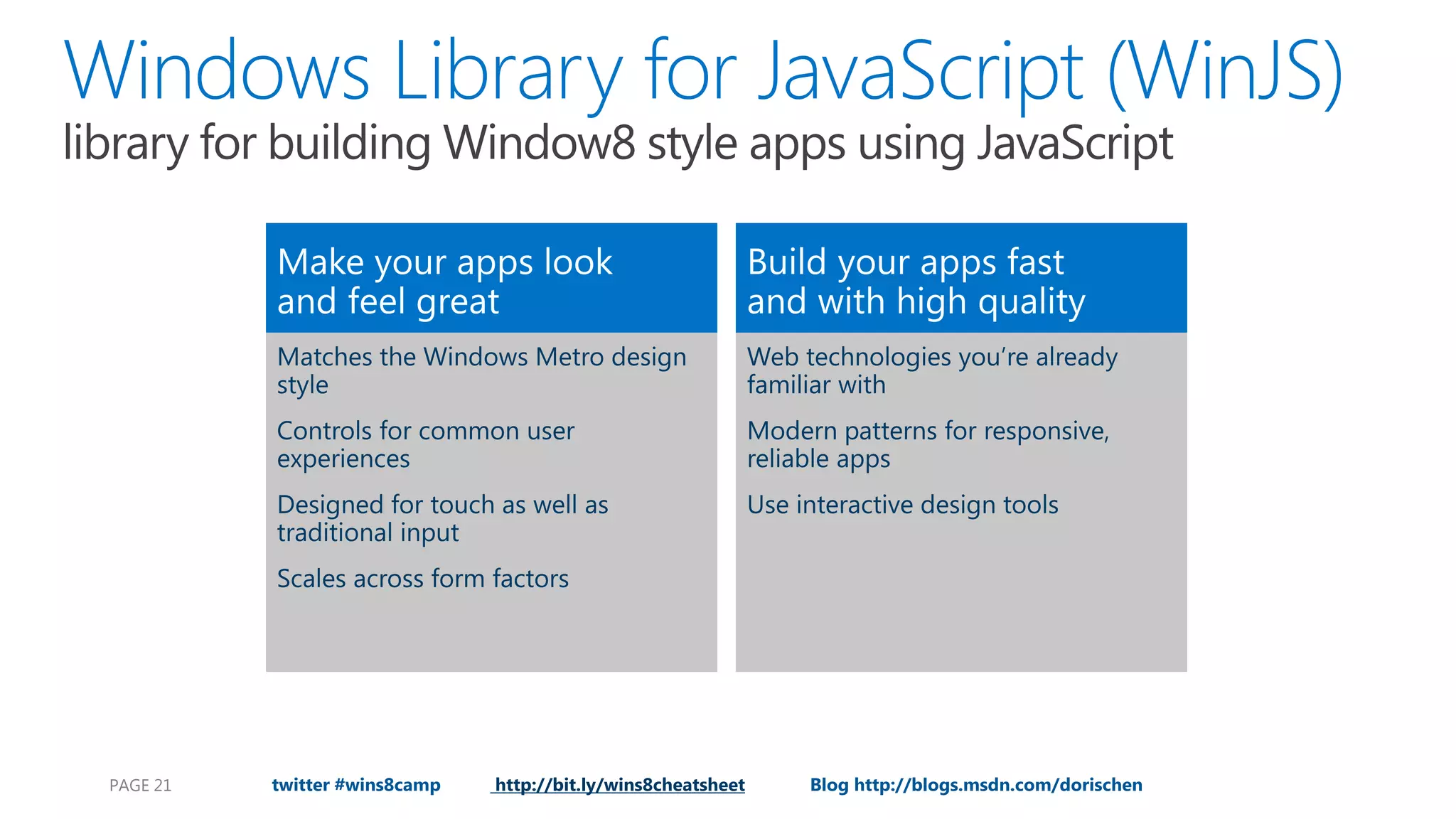 Windows Library for JavaScript (WinJS)
library for building Window8 style apps using JavaScript

Make your apps look and feel great

Matches the Windows Metro design style

Controls for common user experiences

Designed for touch as well as traditional input

Scales across form factors

Build your apps fast and with high quality

Web technologies you're already familiar with

Modern patterns for responsive, reliable apps

Use interactive design tools

PAGE 21

twitter #wins8camp

http://bit.ly/wins8cheatsheet

Blog http://blogs.msdn.com/dorischen